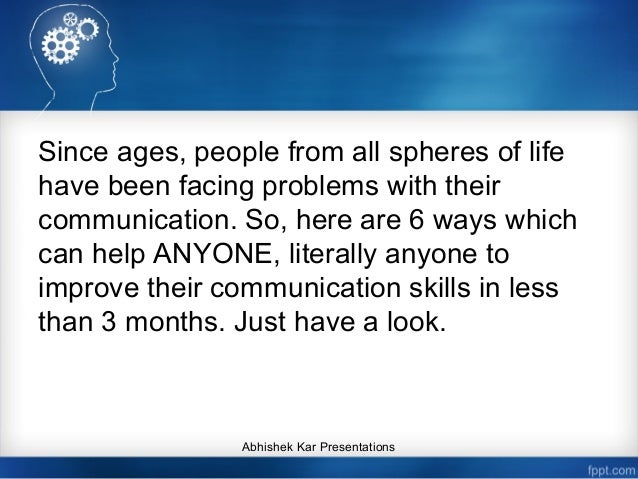 Since ages, people from all spheres of life have been facing problems with their communication. So, here are 6 ways which can help ANYONE, literally anyone to improve their communication skills in less than 3 months. Just have a look.

Abhishek Kar Presentations

fppt.com